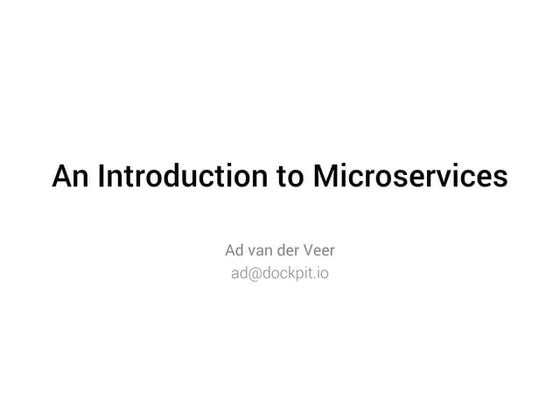 An Introduction to Microservices

Ad van der Veer
ad@dockpit.io